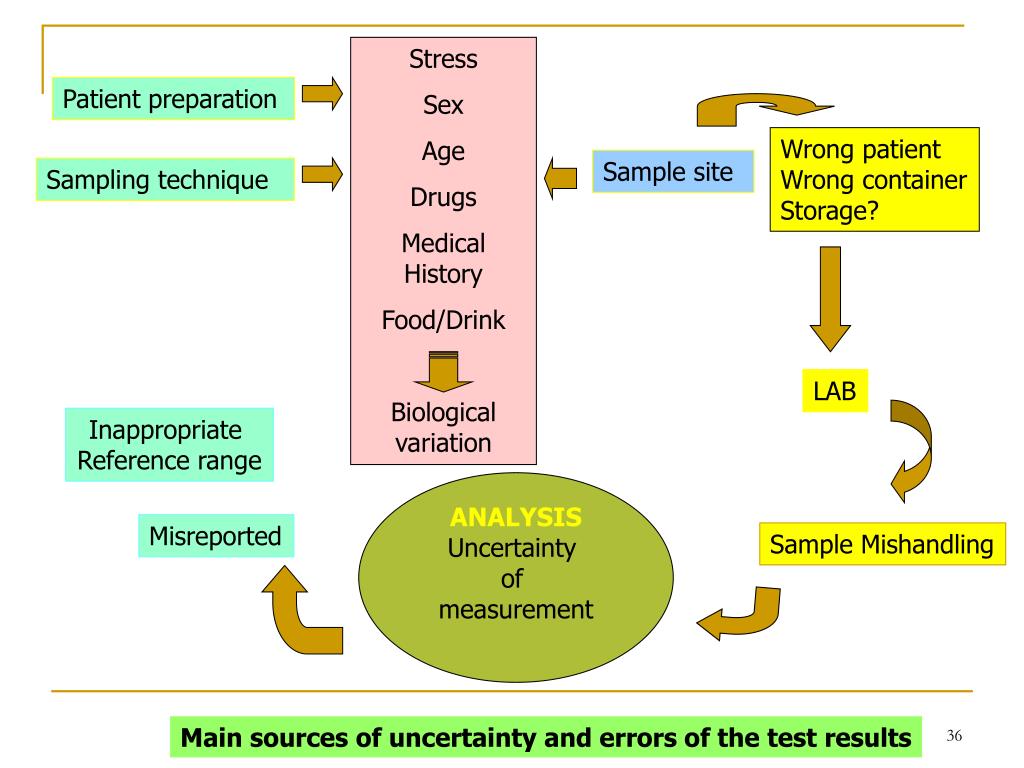 Patient preparation

Sampling technique

Stress

Sex

Age

Drugs

Medical History

Food/Drink

Biological variation

Sample site

Wrong patient
Wrong container
Storage?

LAB

Sample Mishandling

ANALYSIS
Uncertainty of measurement

Misreported

Inappropriate Reference range

Main sources of uncertainty and errors of the test results

36